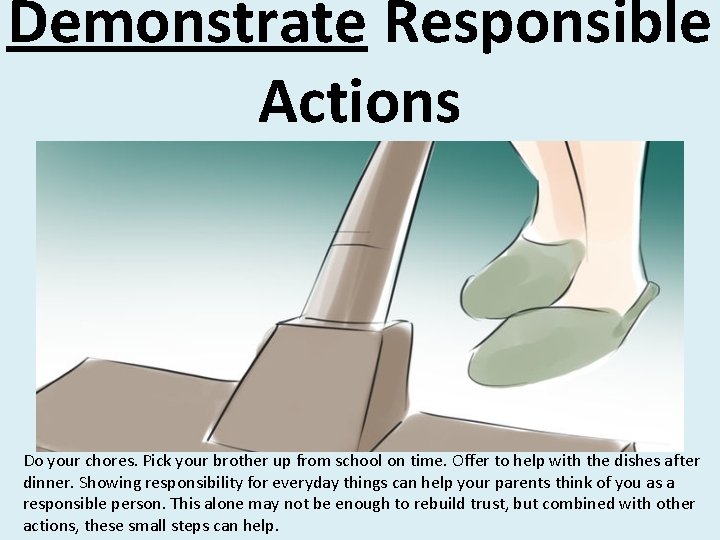 Demonstrate Responsible Actions

Do your chores. Pick your brother up from school on time. Offer to help with the dishes after dinner. Showing responsibility for everyday things can help your parents think of you as a responsible person. This alone may not be enough to rebuild trust, but combined with other actions, these small steps can help.